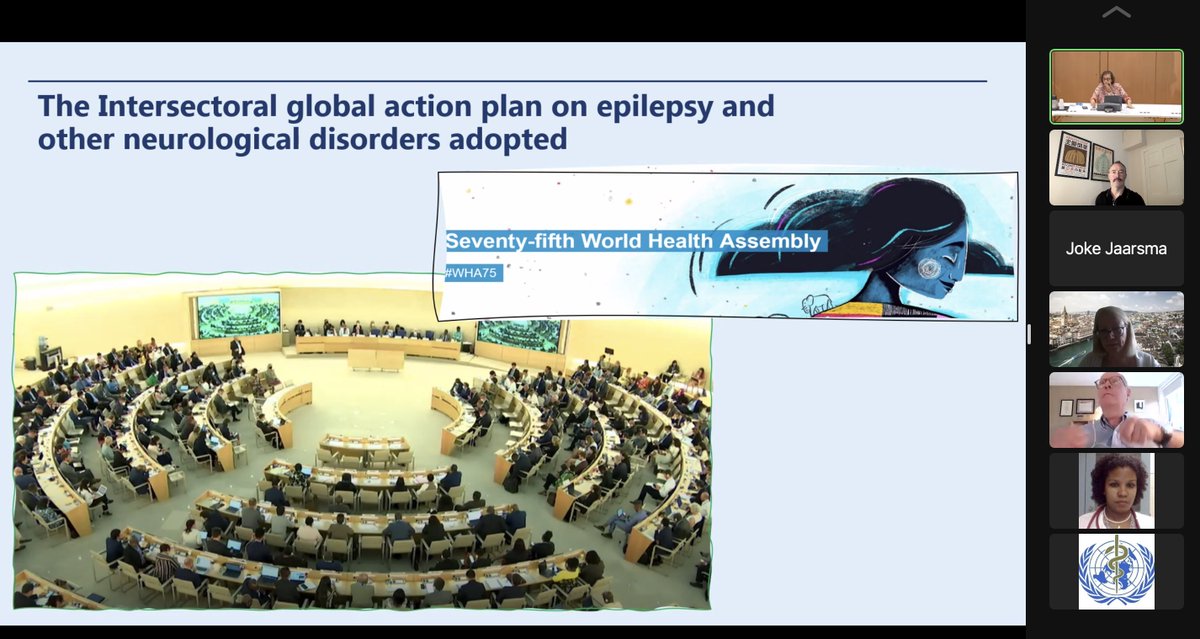 The Intersectoral global action plan on epilepsy and other neurological disorders adopted

Seventy-fifth World Health Assembly
#WHA75

Joke Jaarsma